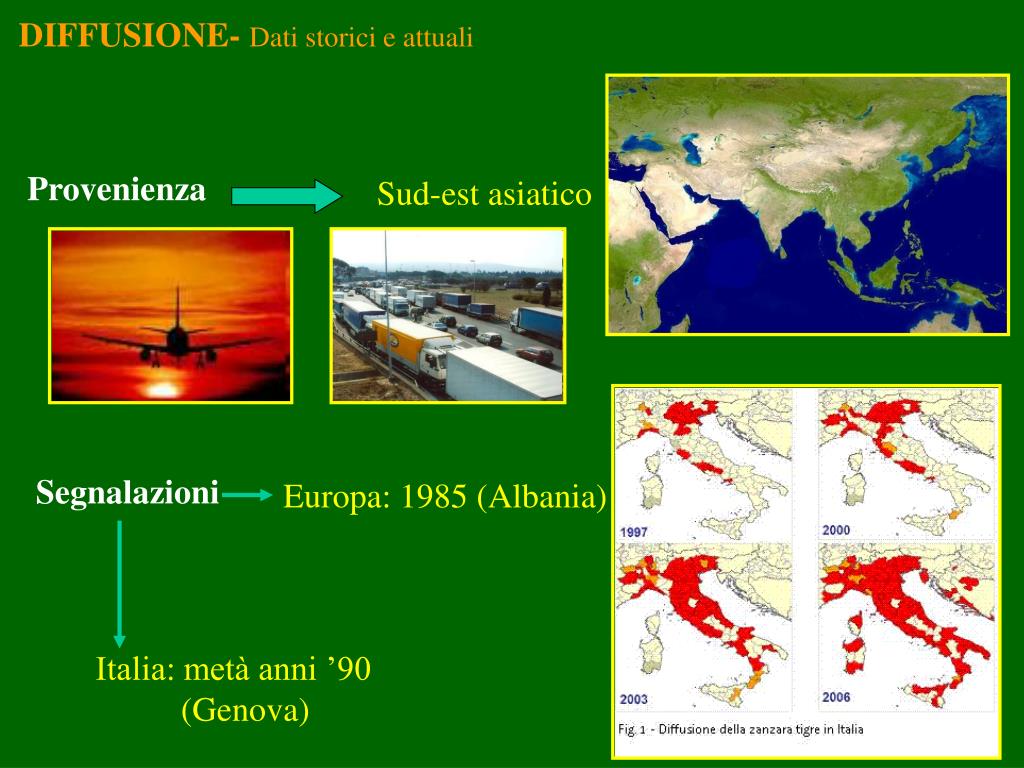 DIFFUSIONE- Dati storici e attuali

Provenienza

Sud-est asiatico

Segnalazioni

Europa: 1985 (Albania)

Italia: metà anni ’90 (Genova)

1997

2000

2003

2006

Fig. 1 - Diffusione della zanzara tigre in Italia